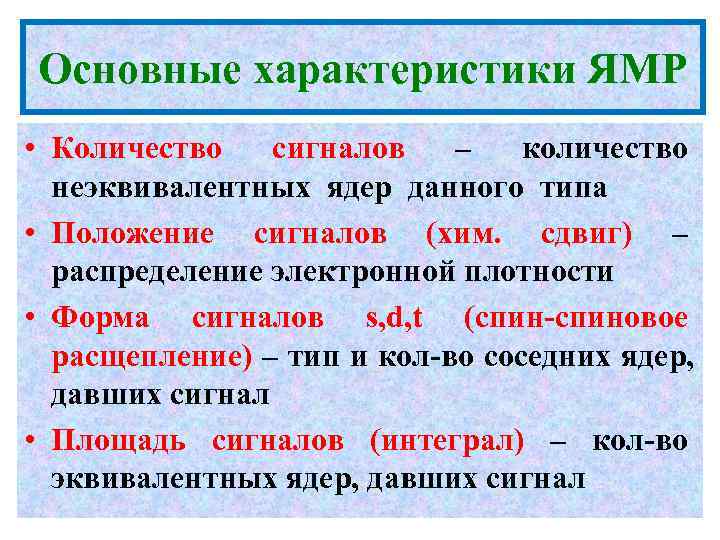 Основные характеристики ЯМР

• Количество сигналов – количество неэквивалентных ядер данного типа
• Положение сигналов (хим. сдвиг) – распределение электронной плотности
• Форма сигналов s,d,t (спин-спиновое расщепление) – тип и кол-во соседних ядер, давших сигнал
• Площадь сигналов (интеграл) – кол-во эквивалентных ядер, давших сигнал